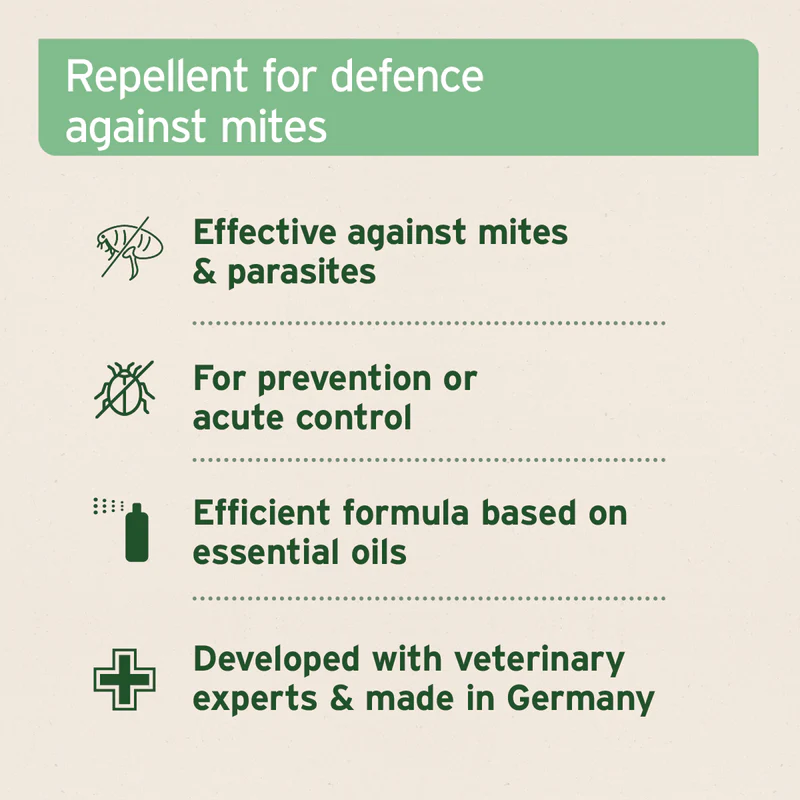 Repellent for defence against mites

Effective against mites & parasites

For prevention or acute control

Efficient formula based on essential oils

Developed with veterinary experts & made in Germany